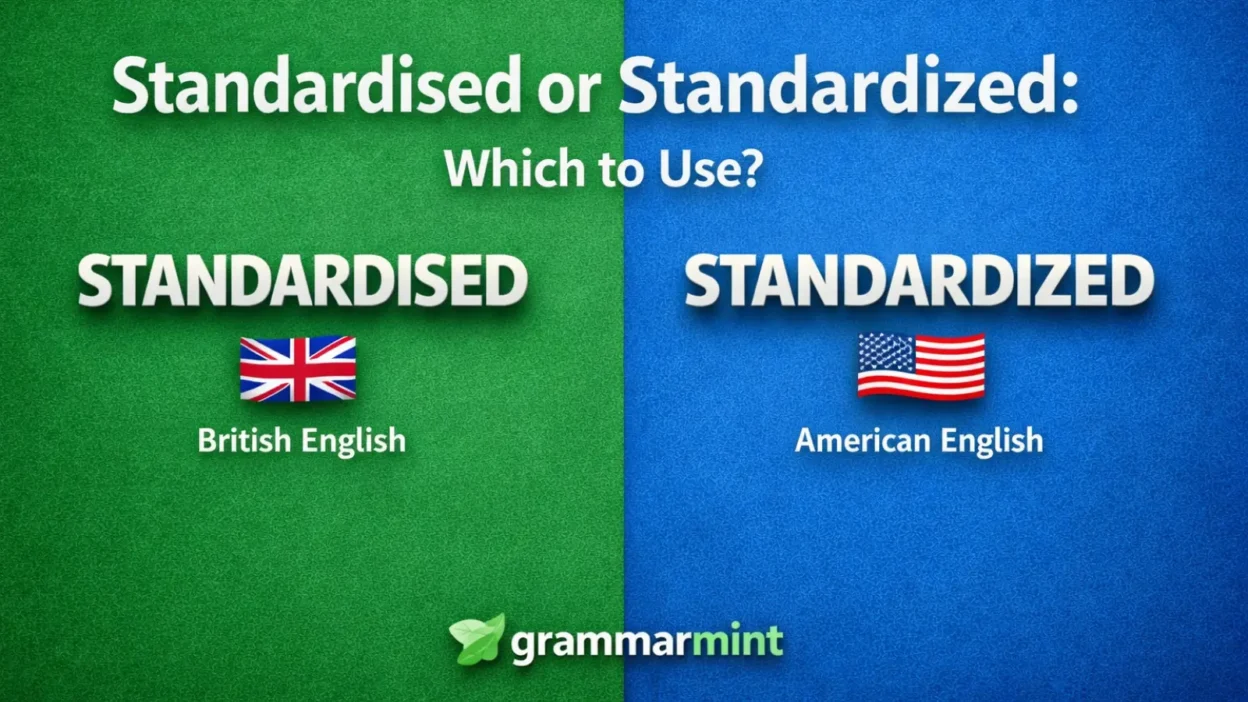 Standardised or Standardized:
Which to Use?

STANDARDISED

British English

STANDARDIZED

American English

grammarmint